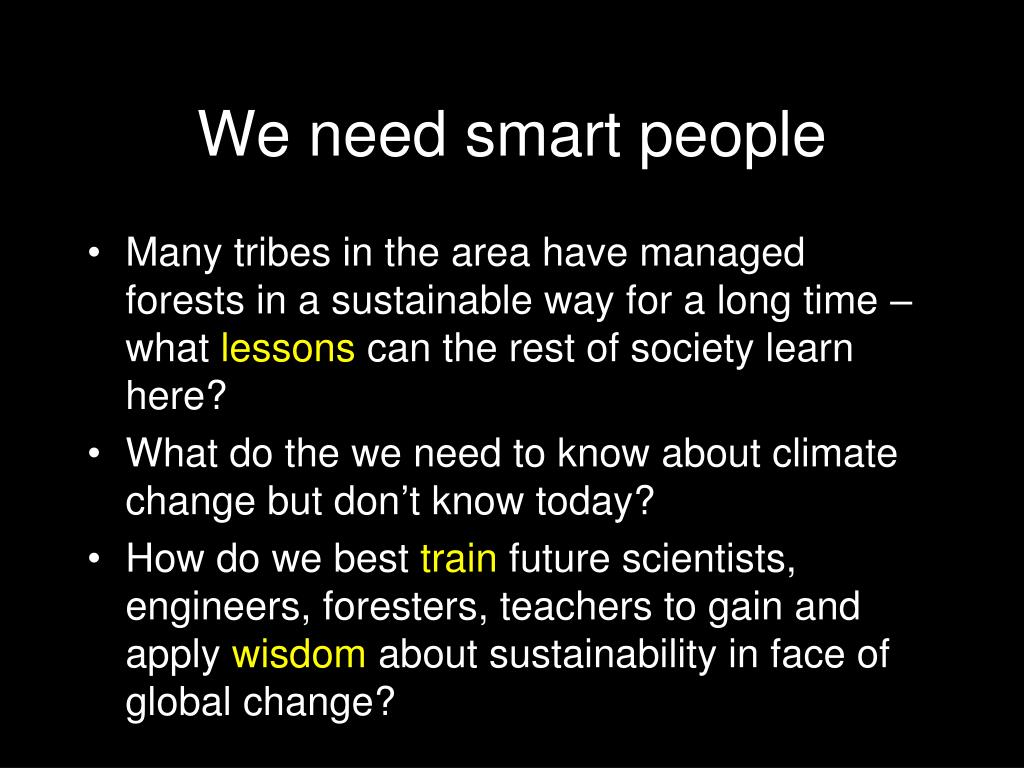 We need smart people

• Many tribes in the area have managed forests in a sustainable way for a long time – what lessons can the rest of society learn here?
• What do the we need to know about climate change but don’t know today?
• How do we best train future scientists, engineers, foresters, teachers to gain and apply wisdom about sustainability in face of global change?